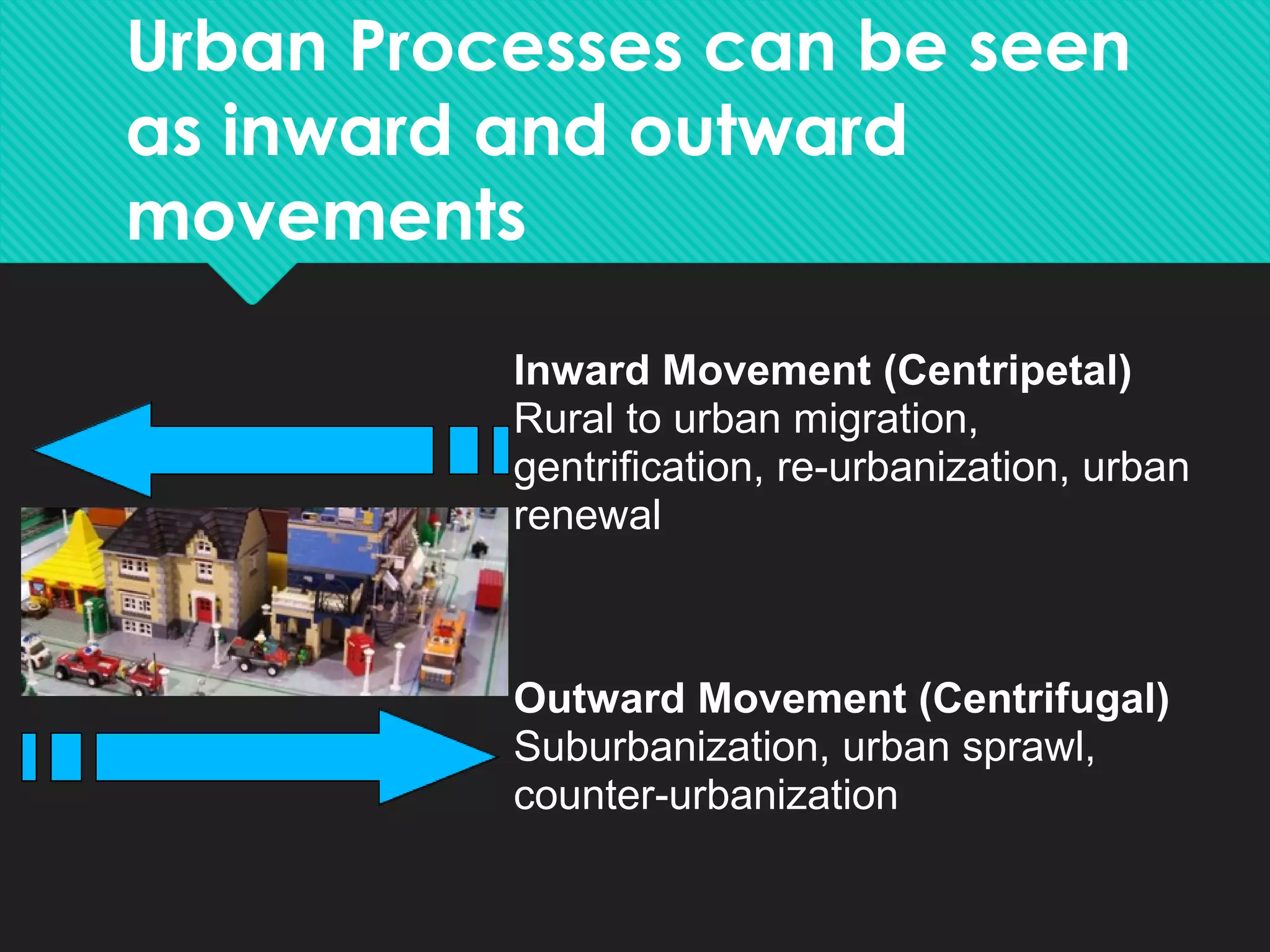 Urban Processes can be seen as inward and outward movements

Inward Movement (Centripetal)
Rural to urban migration, gentrification, re-urbanization, urban renewal

Outward Movement (Centrifugal)
Suburbanization, urban sprawl, counter-urbanization